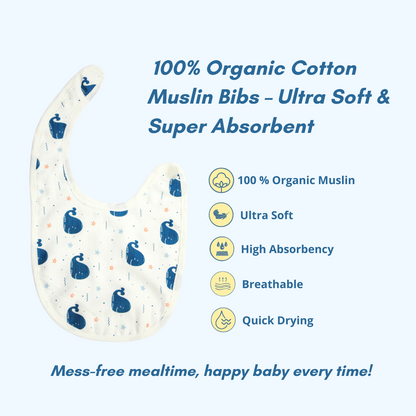 100% Organic Cotton Muslin Bibs – Ultra Soft & Super Absorbent

100 % Organic Muslin

Ultra Soft

High Absorbency

Breathable

Quick Drying

Mess-free mealtime, happy baby every time!